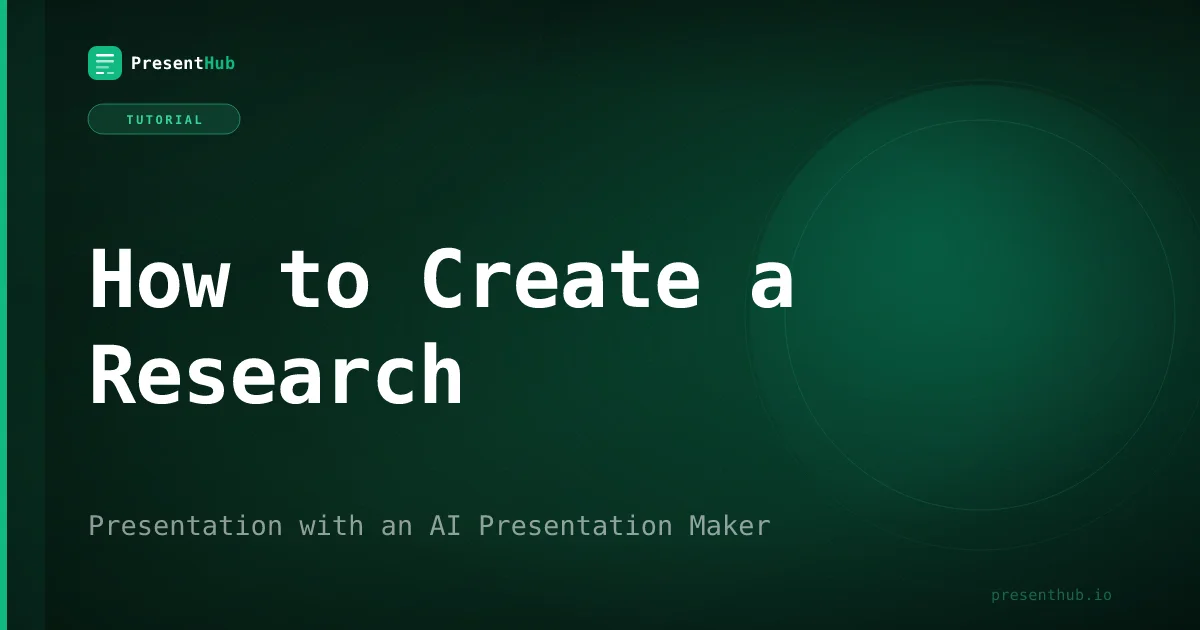 PresentHub

TUTORIAL

How to Create a Research

Presentation with an AI Presentation Maker

presenthub.io